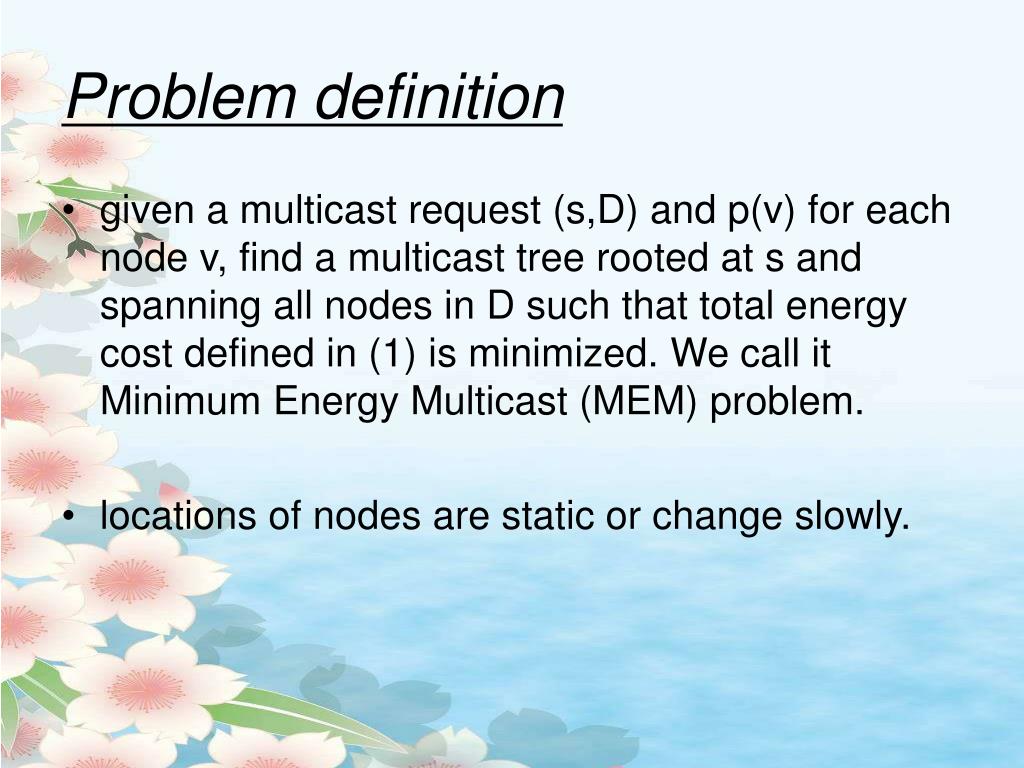 Problem definition

• given a multicast request (s,D) and p(v) for each node v, find a multicast tree rooted at s and spanning all nodes in D such that total energy cost defined in (1) is minimized. We call it Minimum Energy Multicast (MEM) problem.

• locations of nodes are static or change slowly.